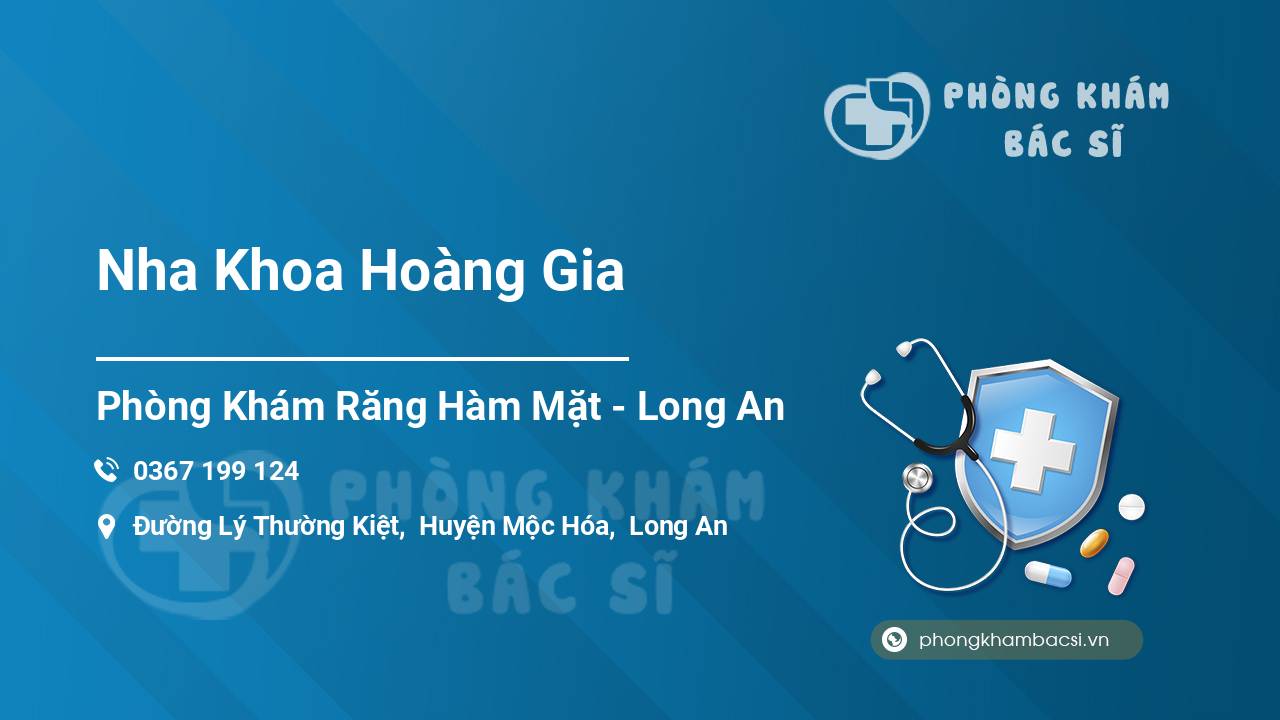 PHÒNG KHÁM
BÁC SĨ

Nha Khoa Hoàng Gia

Phòng Khám Răng Hàm Mặt - Long An

0367 199 124

Đường Lý Thường Kiệt, Huyện Mộc Hóa, Long An

PHÒNG KHÁM
BÁC SĨ

phongkhambacsi.vn